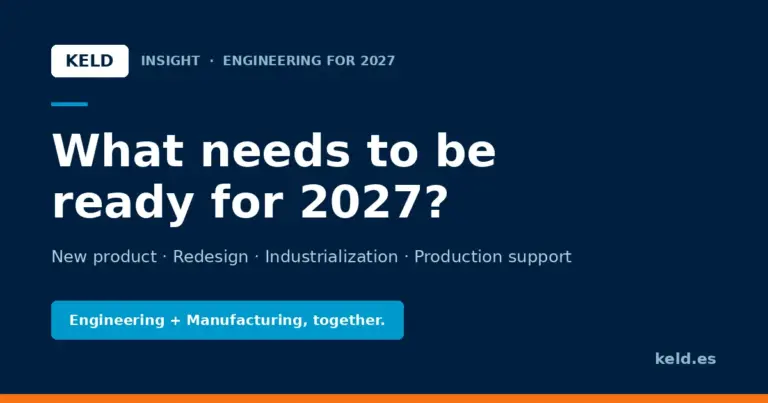 KELD INSIGHT · ENGINEERING FOR 2027

What needs to be ready for 2027?

New product · Redesign · Industrialization · Production support

Engineering + Manufacturing, together.

keld.es